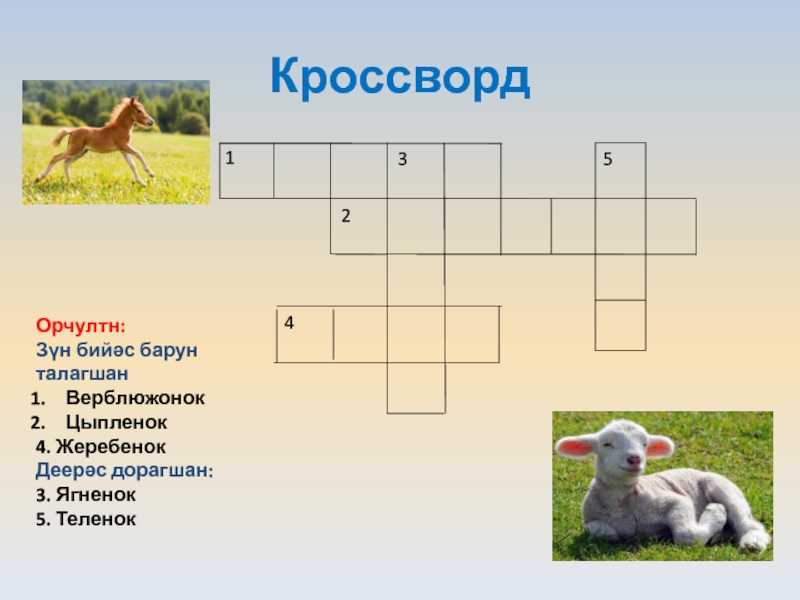 Кроссворд

1

3

5

2

4

Орчултн:
Зүн бийәс барун талагшан
1. Верблюжонок
2. Цыпленок
4. Жеребенок
Деерәс дорагшан:
3. Ягненок
5. Теленок